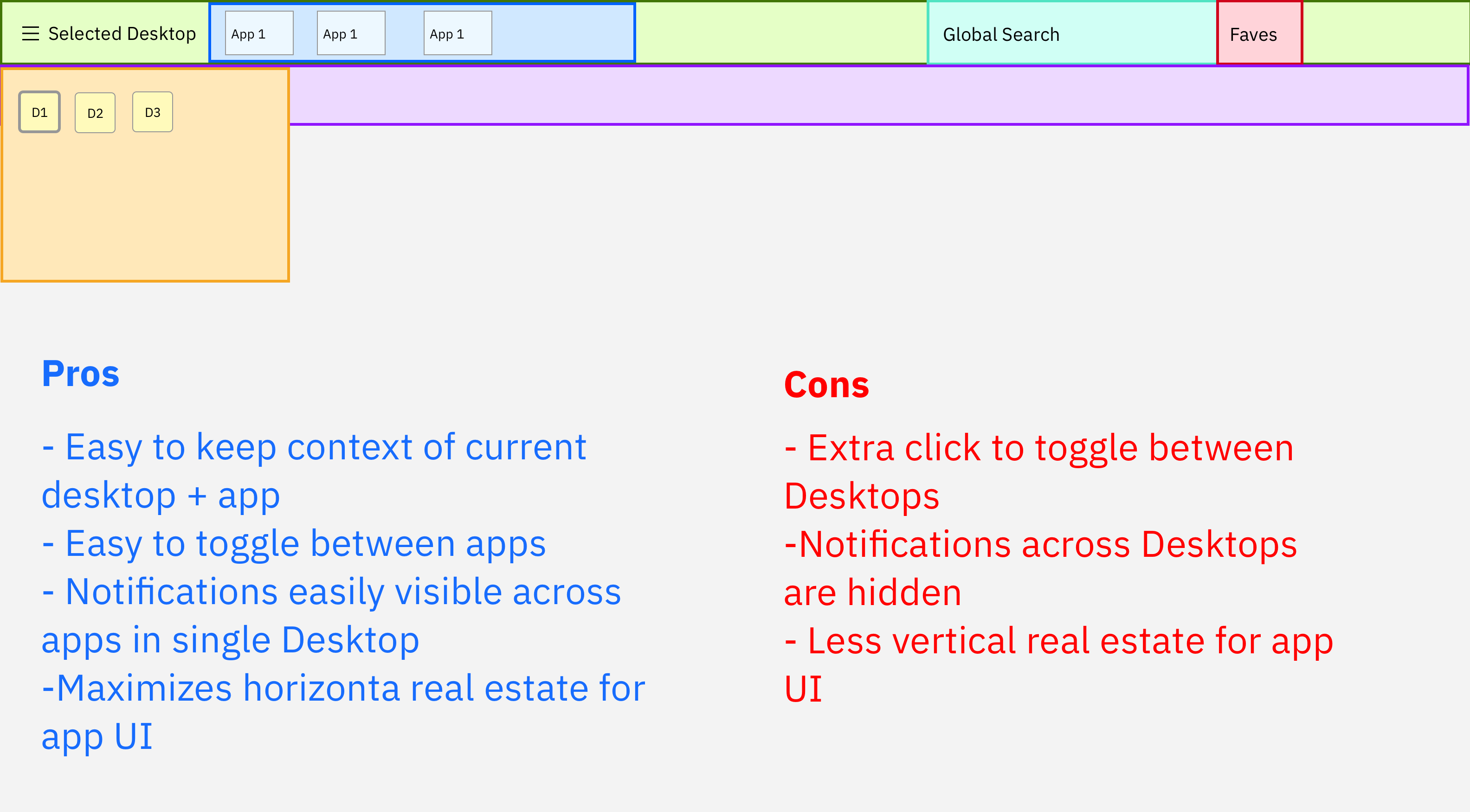 Selected Desktop

App 1 App 1 App 1

Global Search

Faves

D1 D2 D3

Pros

- Easy to keep context of current desktop + app
- Easy to toggle between apps
- Notifications easily visible across apps in single Desktop
-Maximizes horizonta real estate for app UI

Cons

- Extra click to toggle between Desktops
-Notifications across Desktops are hidden
- Less vertical real estate for app UI